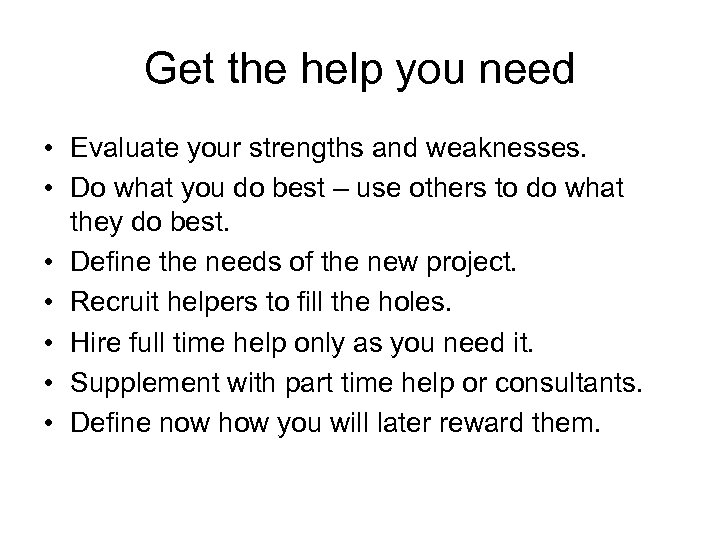 Get the help you need

• Evaluate your strengths and weaknesses.
• Do what you do best – use others to do what they do best.
• Define the needs of the new project.
• Recruit helpers to fill the holes.
• Hire full time help only as you need it.
• Supplement with part time help or consultants.
• Define now how you will later reward them.